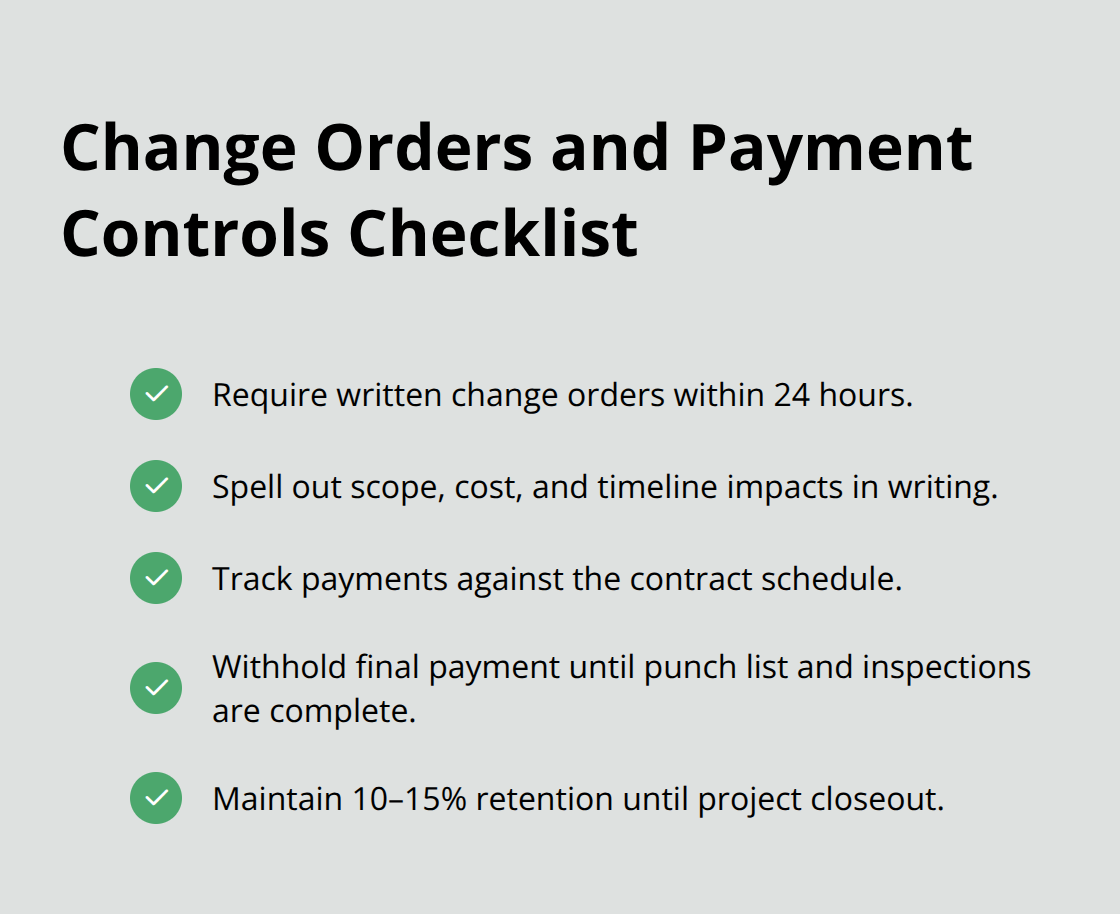 Change Orders and Payment Controls Checklist

Require written change orders within 24 hours.

Spell out scope, cost, and timeline impacts in writing.

Track payments against the contract schedule.

Withhold final payment until punch list and inspections are complete.

Maintain 10–15% retention until project closeout.